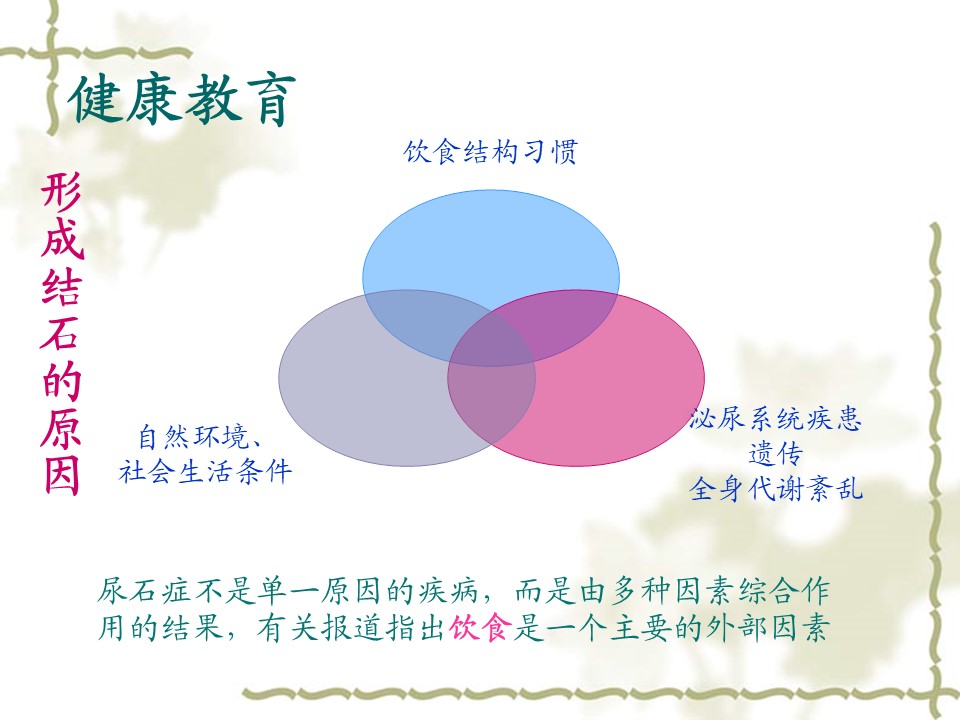 健康教育

形成结石的原因

饮食结构习惯

自然环境、
社会生活条件

泌尿系统疾患
遗传
全身代谢紊乱

尿石症不是单一原因的疾病，而是由多种因素综合作用的结果，有关报道指出饮食是一个主要的外部因素